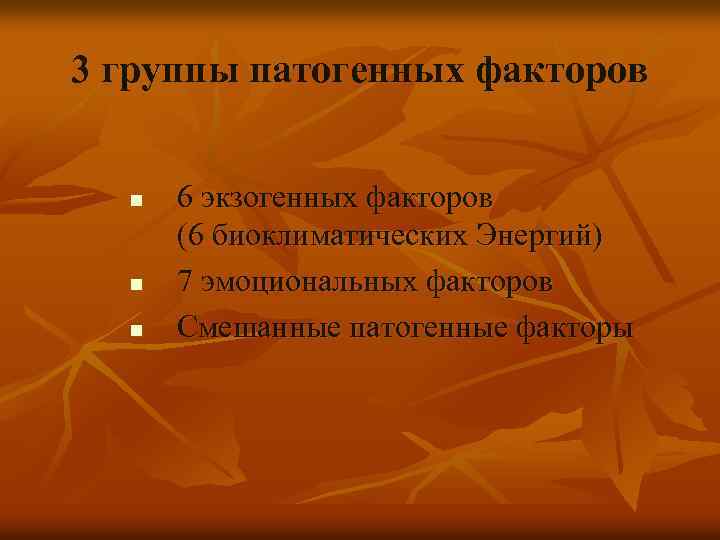 3 группы патогенных факторов

- 6 экзогенных факторов (6 биоклиматических Энергий)
- 7 эмоциональных факторов
- Смешанные патогенные факторы